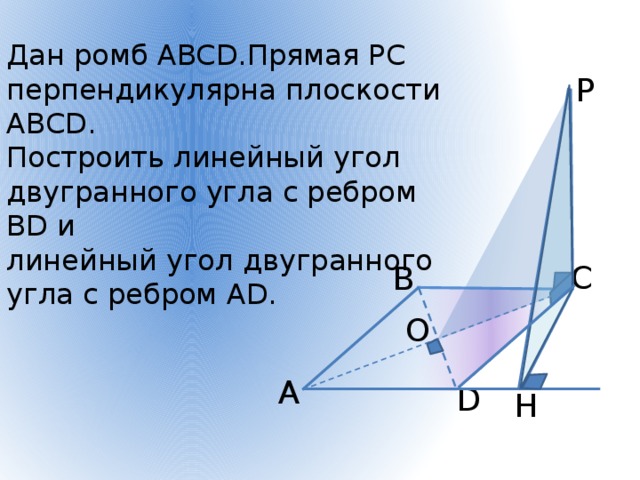 Дан ромб ABCD.Прямая PC перпендикулярна плоскости ABCD.
Построить линейный угол двугранного угла с ребром BD и
линейный угол двугранного угла с ребром AD.

P
B
C
O
A
D
H